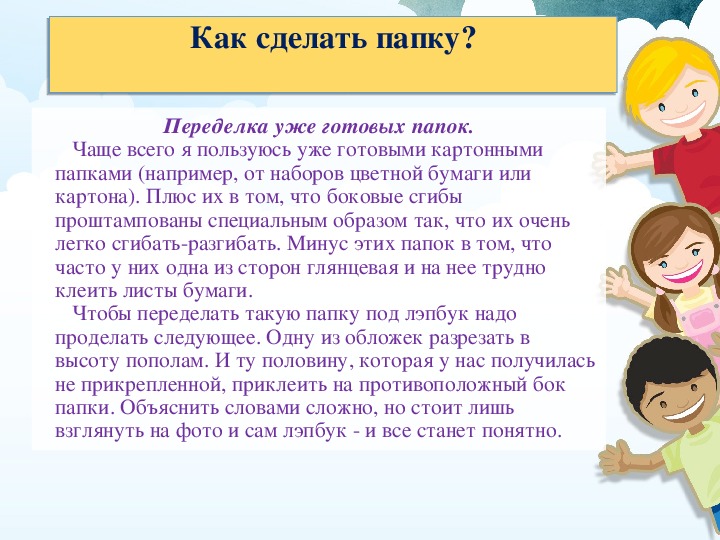 Как сделать папку?

Переделка уже готовых папок.

Чаще всего я пользуюсь уже готовыми картонными папками (например, от наборов цветной бумаги или картона). Плюс их в том, что боковые сгибы проштампованы специальным образом так, что их очень легко сгибать-разгибать. Минус этих папок в том, что часто у них одна из сторон глянцевая и на нее трудно клеить листы бумаги.

Чтобы переделать такую папку под лэпбук надо проделать следующее. Одну из обложек разрезать в высоту пополам. И ту половину, которая у нас получилась не прикрепленной, приклеить на противоположный бок папки. Объяснить словами сложно, но стоит лишь взглянуть на фото и сам лэпбук - и все станет понятно.